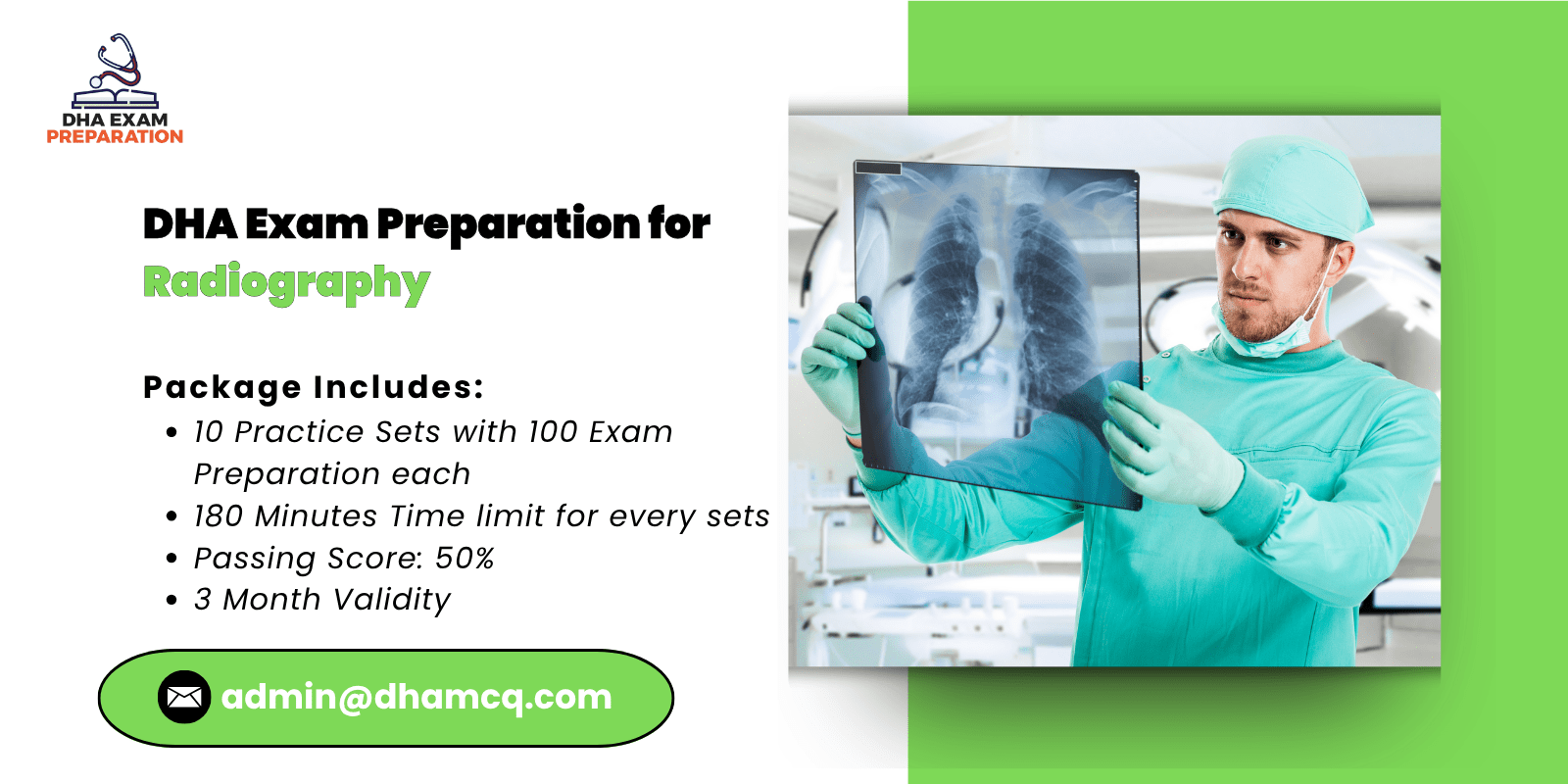 DHA EXAM PREPARATION

DHA Exam Preparation for Radiography

Package Includes:
• 10 Practice Sets with 100 Exam Preparation each
• 180 Minutes Time limit for every sets
• Passing Score: 50%
• 3 Month Validity

admin@dhamcq.com